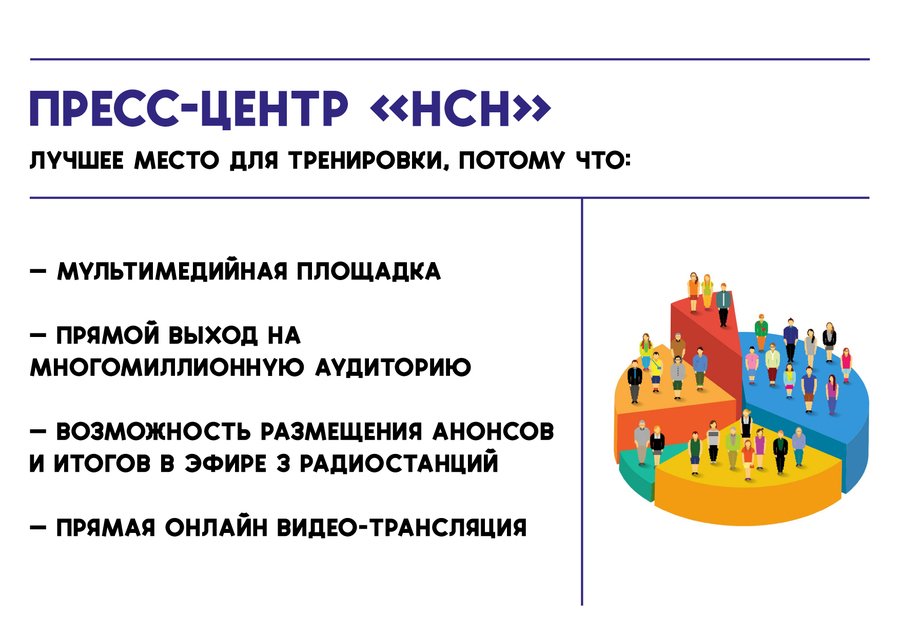 ПРЕСС-ЦЕНТР «НСН»

ЛУЧШЕЕ МЕСТО ДЛЯ ТРЕНИРОВКИ, ПОТОМУ ЧТО:

– МУЛЬТИМЕДИЙНАЯ ПЛОЩАДКА

– ПРЯМОЙ ВЫХОД НА МНОГОМИЛЛИОННУЮ АУДИТОРИЮ

– ВОЗМОЖНОСТЬ РАЗМЕЩЕНИЯ АНОНСОВ И ИТОГОВ В ЭФИРЕ 3 РАДИОСТАНЦИЙ

– ПРЯМАЯ ОНЛАЙН ВИДЕО-ТРАНСЛЯЦИЯ